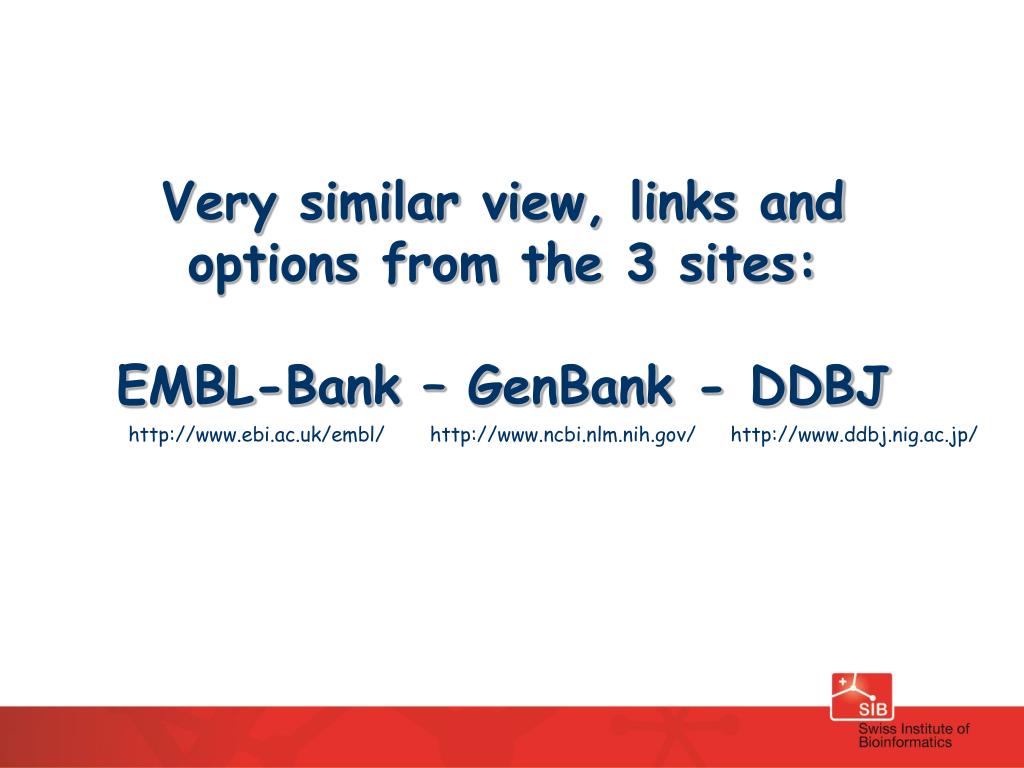 Very similar view, links and options from the 3 sites:

EMBL-Bank – GenBank - DDBJ

http://www.ebi.ac.uk/embl/ http://www.ncbi.nlm.nih.gov/ http://www.ddbj.nig.ac.jp/

SIB
Swiss Institute of Bioinformatics